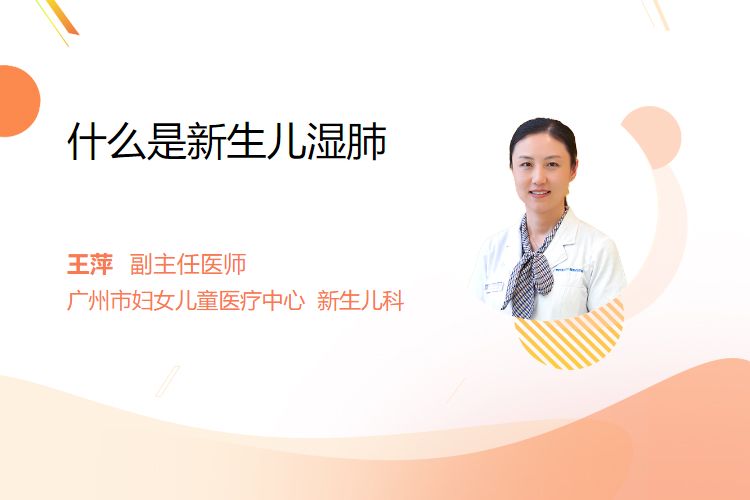 什么是新生儿湿肺

王萍 副主任医师
广州市妇女儿童医疗中心 新生儿科